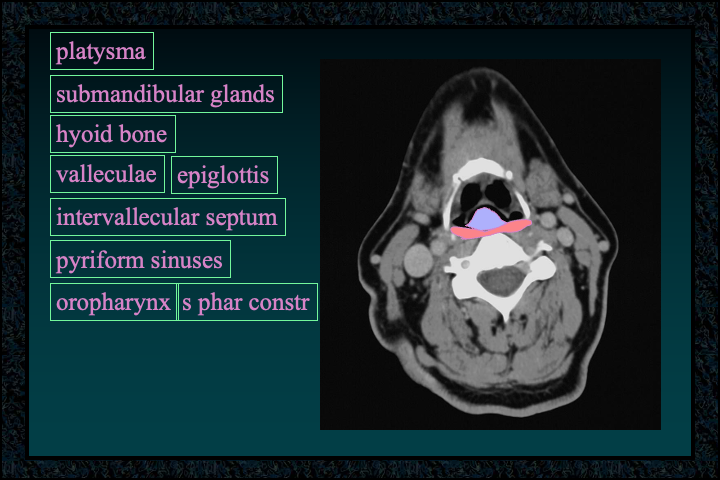 platysma

submandibular glands

hyoid bone

valleculae epiglottis

intervallecular septum

pyriform sinuses

oropharynx s phar constr